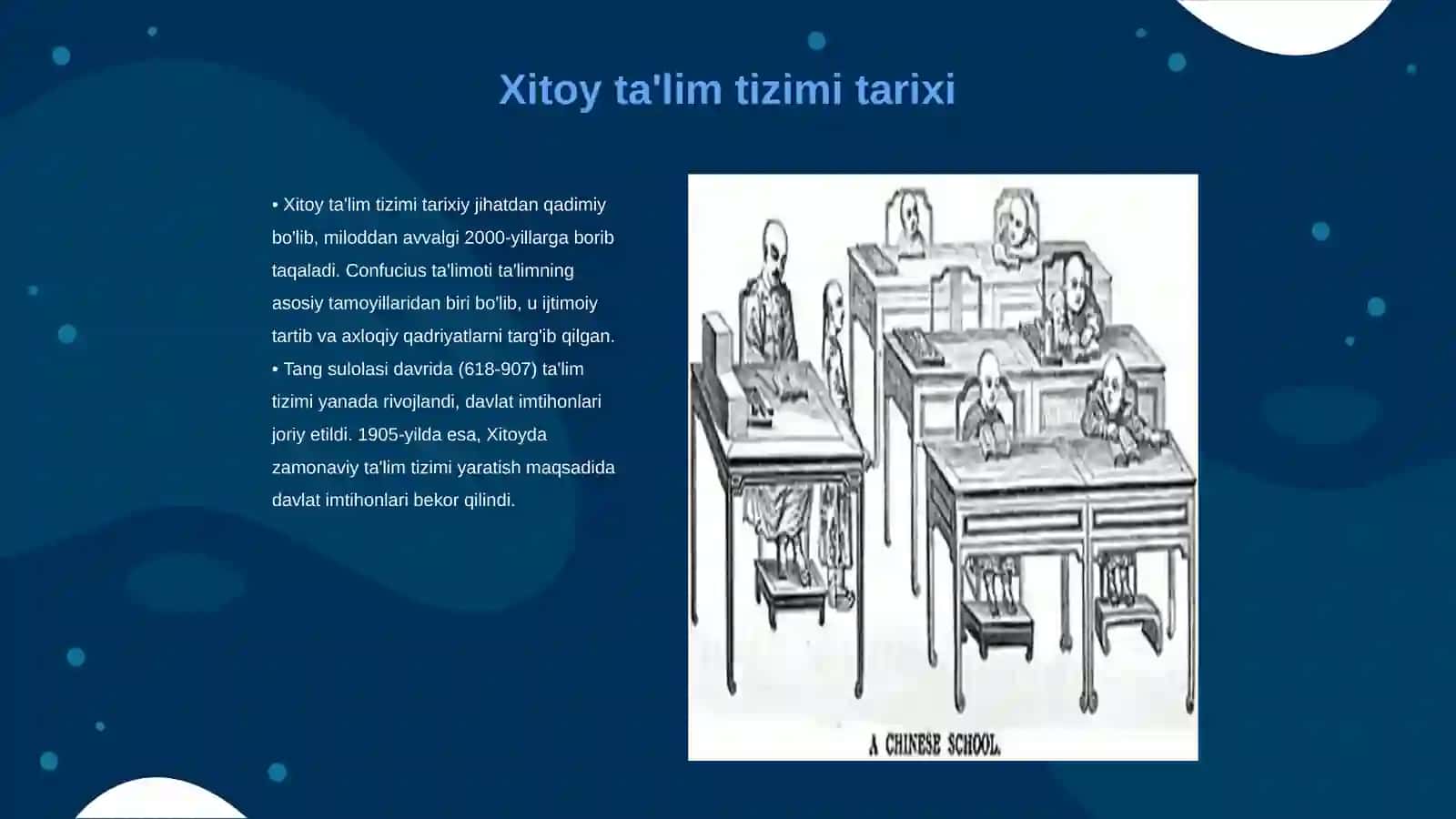 Xitoy ta'lim tizimi tarixi

• Xitoy ta'lim tizimi tarixiy jihatdan qadimiy bo'lib, miloddan avvalgi 2000-yillarga borib taqaladi. Confucius ta'limoti ta'limning asosiy tamoyillaridan biri bo'lib, u ijtimoiy tartib va axloqiy qadriyatlarni targ'ib qilgan.
• Tang sulolasi davrida (618-907) ta'lim tizimi yanada rivojlandi, davlat imtihonlari joriy etildi. 1905-yilda esa, Xitoyda zamonaviy ta'lim tizimi yaratish maqsadida davlat imtihonlari bekor qilindi.

A CHINESE SCHOOL.